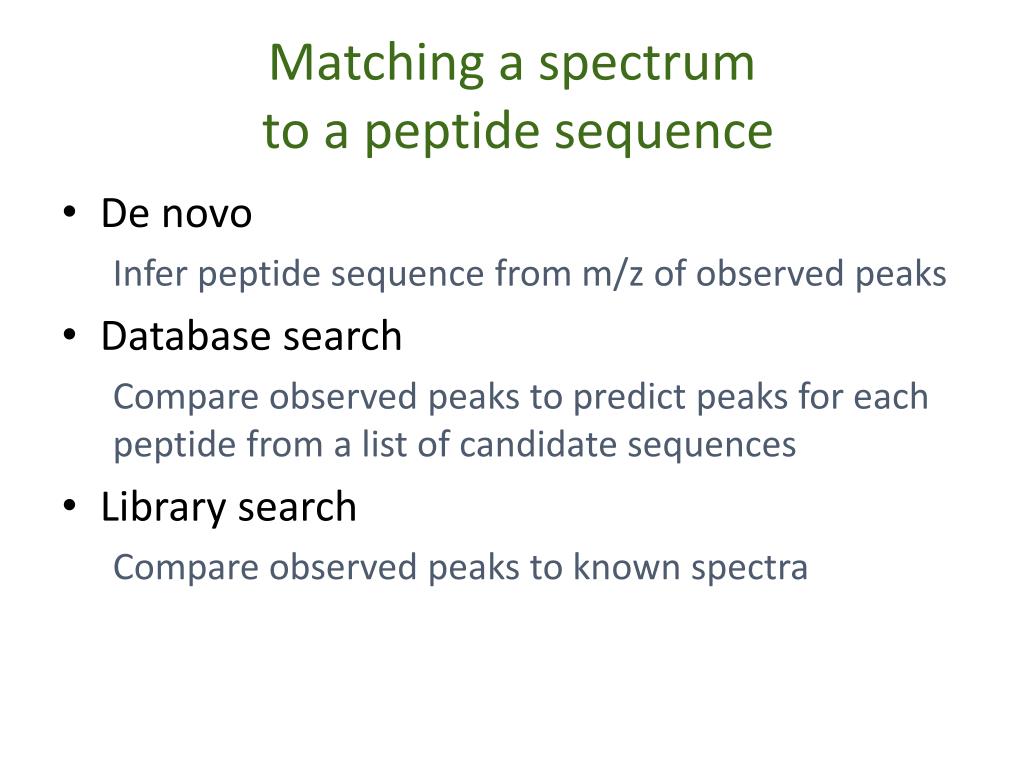 Matching a spectrum
to a peptide sequence

• De novo

Infer peptide sequence from m/z of observed peaks

• Database search

Compare observed peaks to predict peaks for each peptide from a list of candidate sequences

• Library search

Compare observed peaks to known spectra